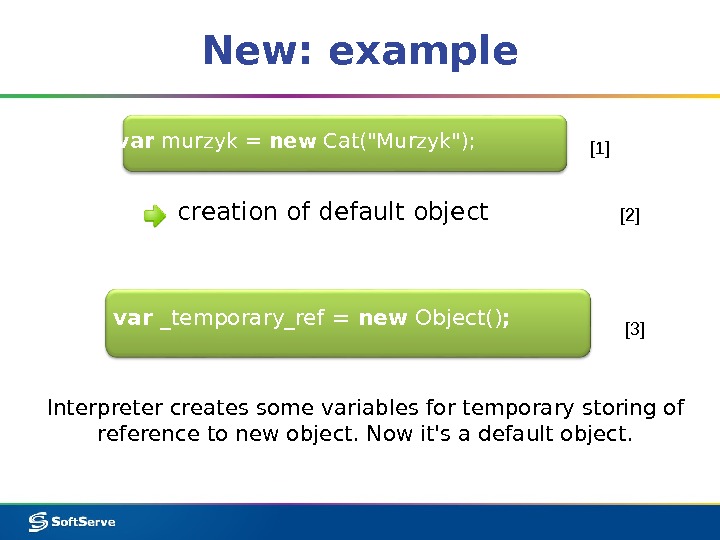 New: example

var murzyk = new Cat("Murzyk");

[1]

creation of default object

[2]

var _temporary_ref = new Object();

[3]

Interpreter creates some variables for temporary storing of reference to new object. Now it's a default object.

SoftServe